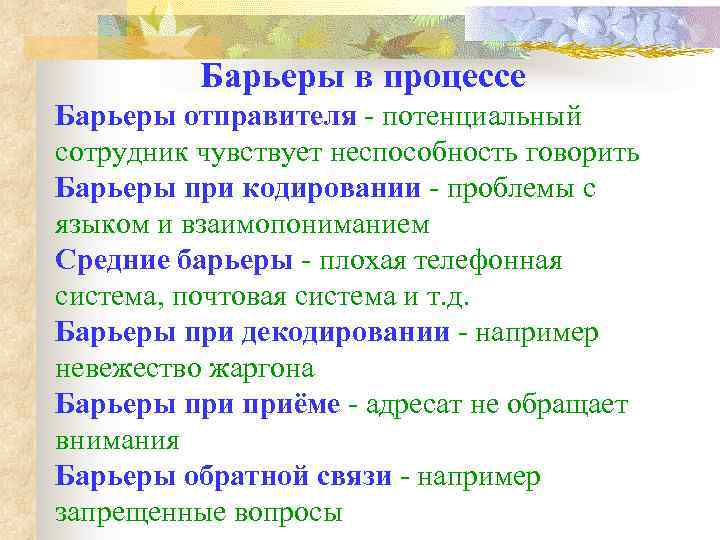 Барьеры в процессе

Барьеры отправителя - потенциальный сотрудник чувствует неспособность говорить

Барьеры при кодировании - проблемы с языком и взаимопониманием

Средние барьеры - плохая телефонная система, почтовая система и т.д.

Барьеры при декодировании - например невежество жаргона

Барьеры при приёме - адресат не обращает внимания

Барьеры обратной связи - например запрещенные вопросы